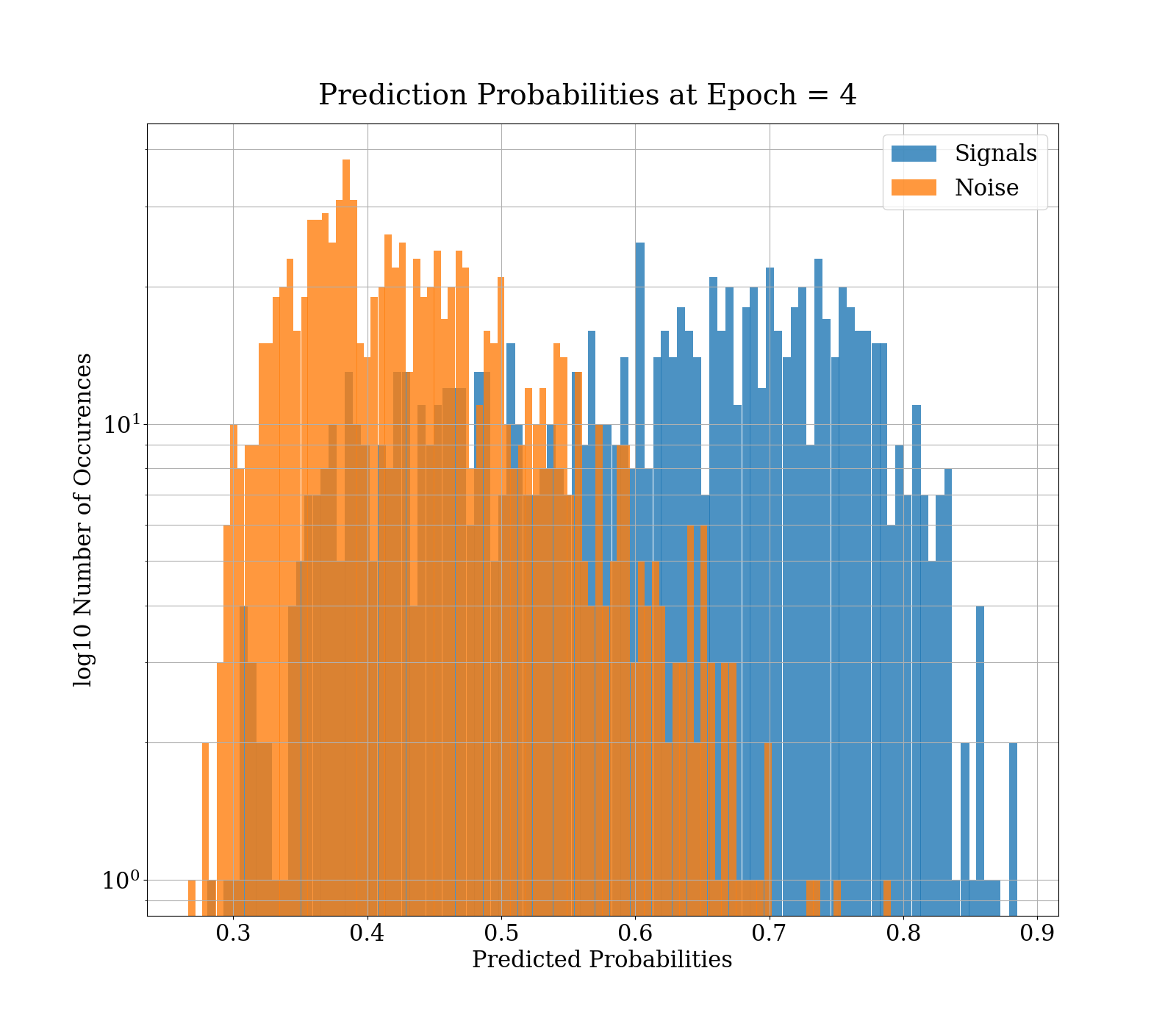 Prediction Probabilities at Epoch = 4

Signals
Noise

log10 Number of Occurences

$10^1$
$10^0$

0.3 0.4 0.5 0.6 0.7 0.8 0.9

Predicted Probabilities